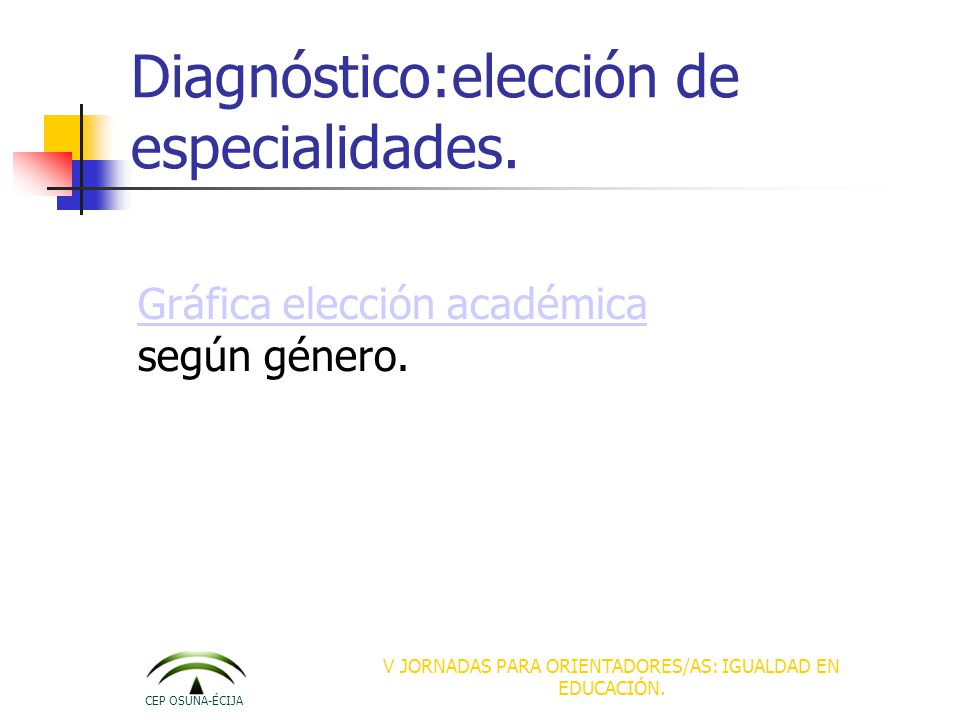 Diagnóstico:elección de especialidades.

Gráfica elección académica según género.

CEP OSUNA-ÉCIJA

V JORNADAS PARA ORIENTADORES/AS: IGUALDAD EN EDUCACIÓN.